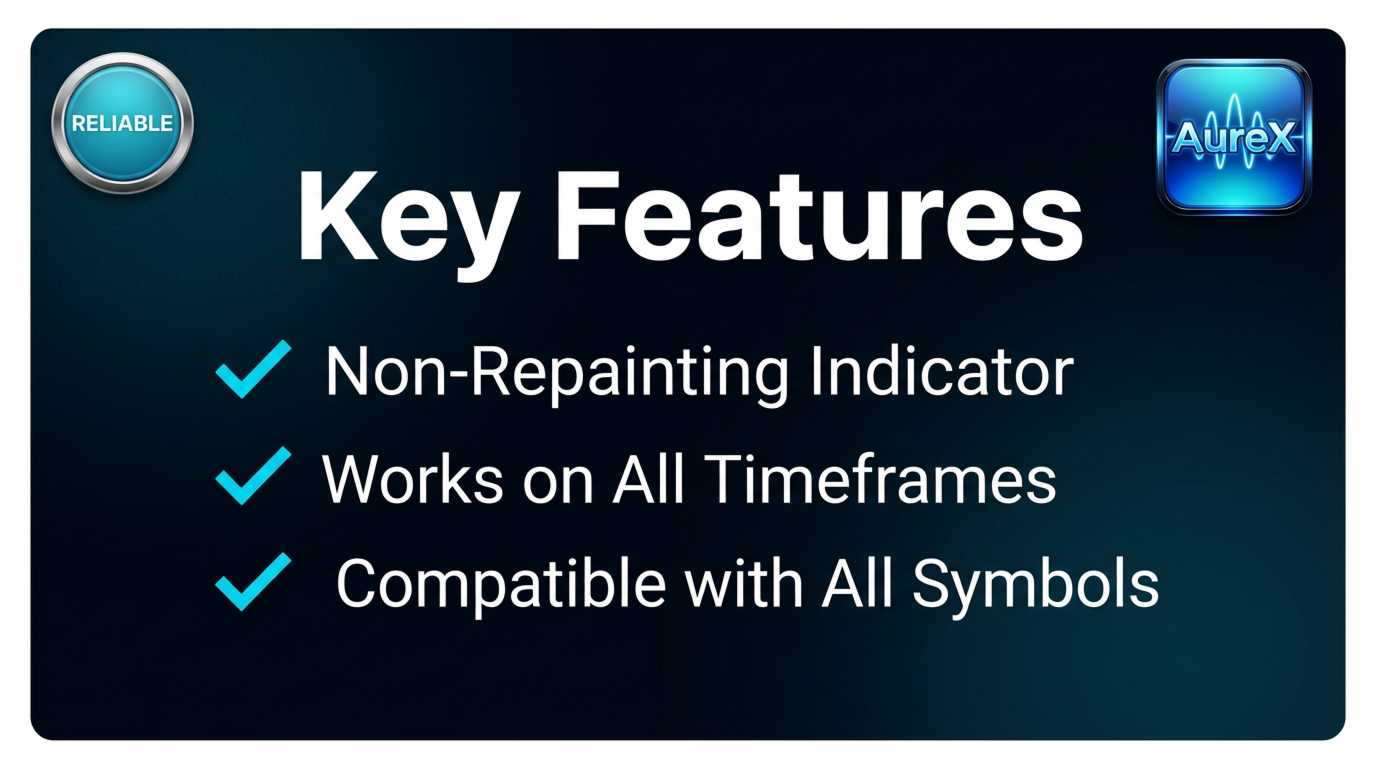 RELIABLE

AureX

Key Features

✓ Non-Repainting Indicator

✓ Works on All Timeframes

✓ Compatible with All Symbols